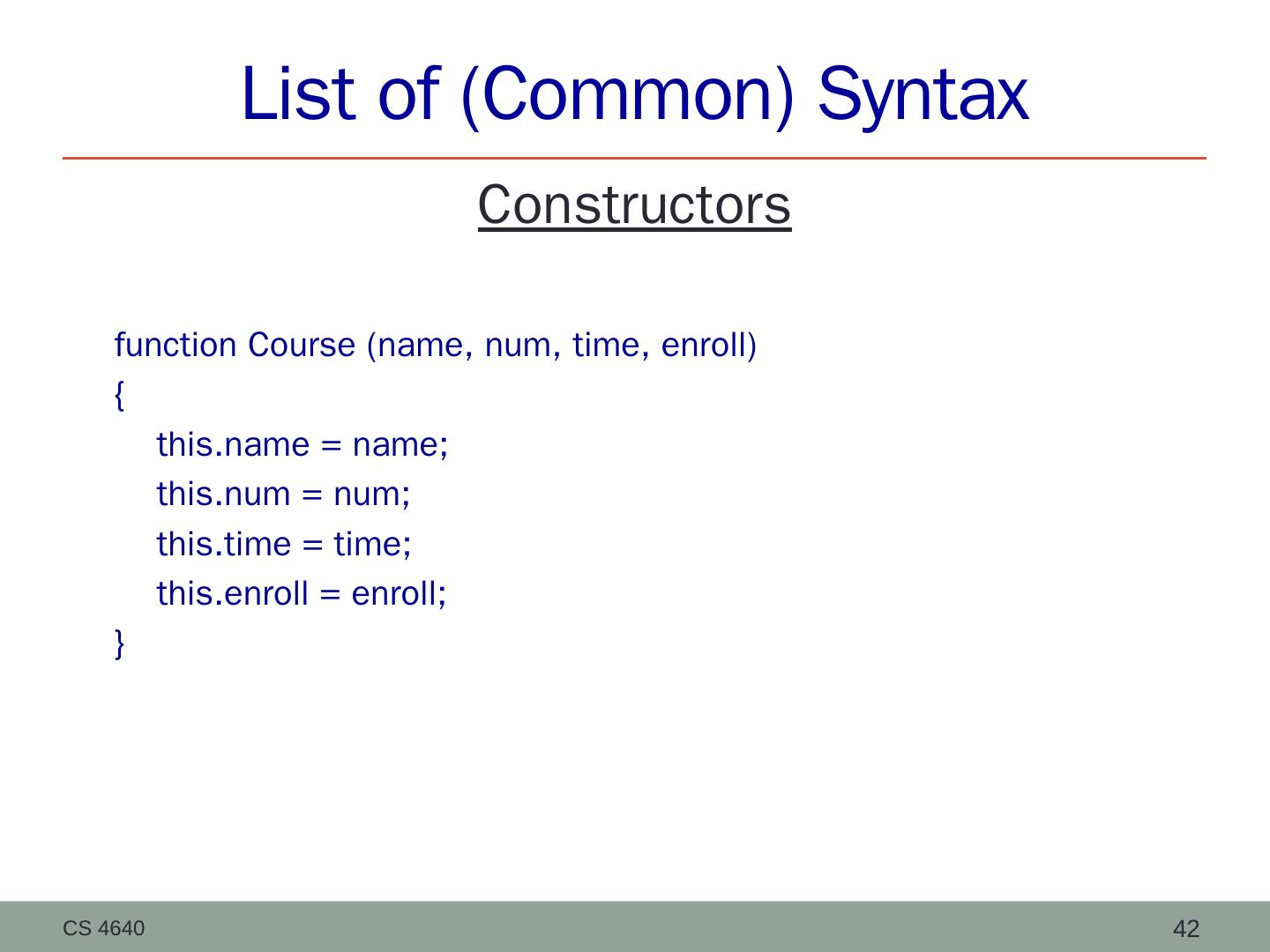 List of (Common) Syntax

Constructors

function Course (name, num, time, enroll)
{
    this.name = name;
    this.num = num;
    this.time = time;
    this.enroll = enroll;
}

CS 4640

42